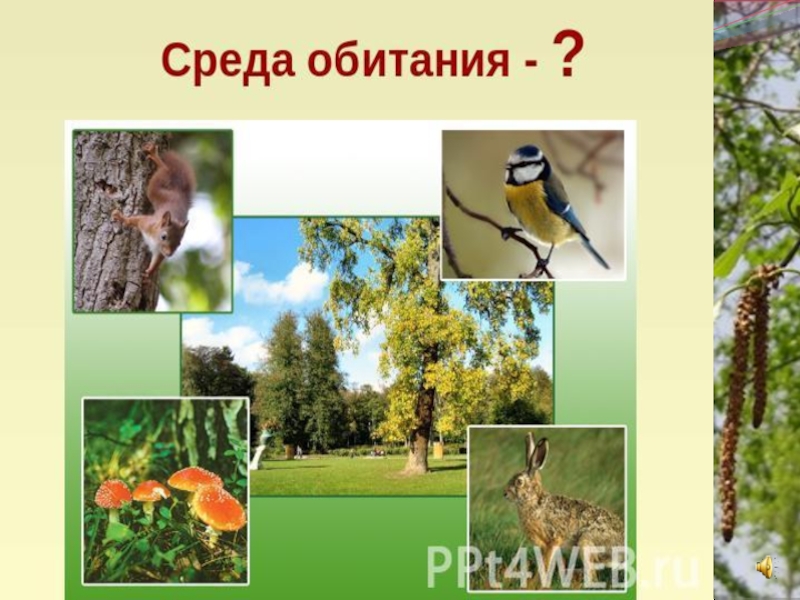 Среда обитания - ?

PPt4WEB.ru